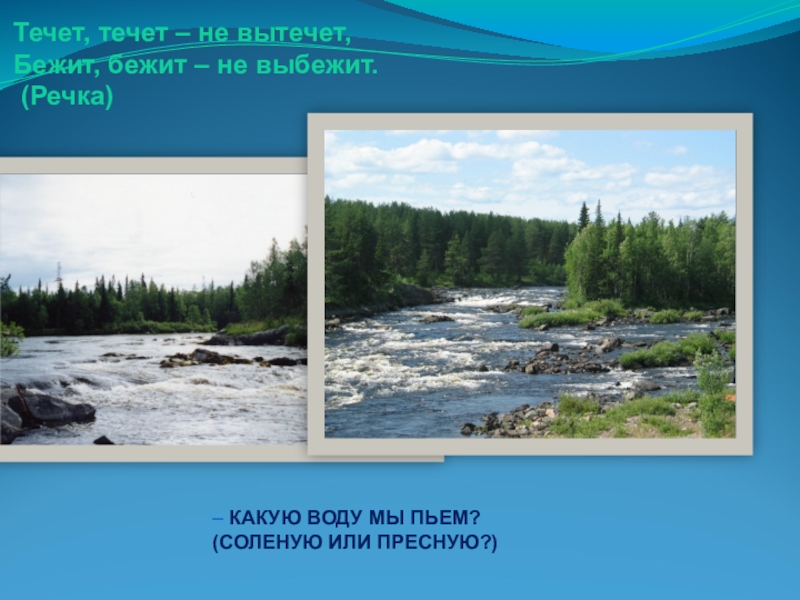 Течет, течет – не вытечет,
Бежит, бежит – не выбежит.
(Речка)

– КАКУЮ ВОДУ МЫ ПЬЕМ?
(СОЛЕНУЮ ИЛИ ПРЕСНУЮ?)